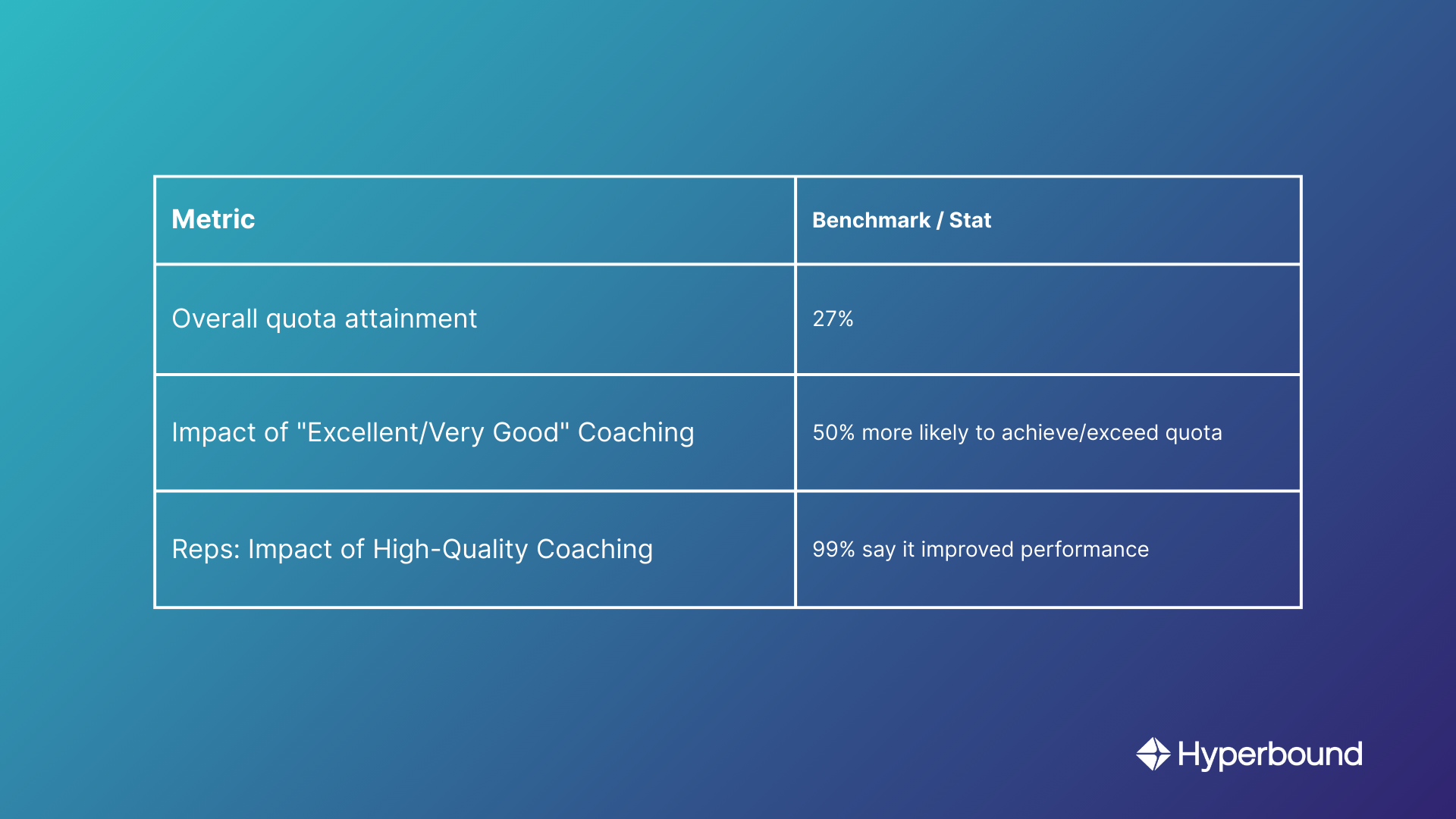 | Metric | Benchmark / Stat |
|---|---|
| Overall quota attainment | 27% |
| Impact of "Excellent/Very Good" Coaching | 50% more likely to achieve/exceed quota |
| Reps: Impact of High-Quality Coaching | 99% say it improved performance |

Hyperbound